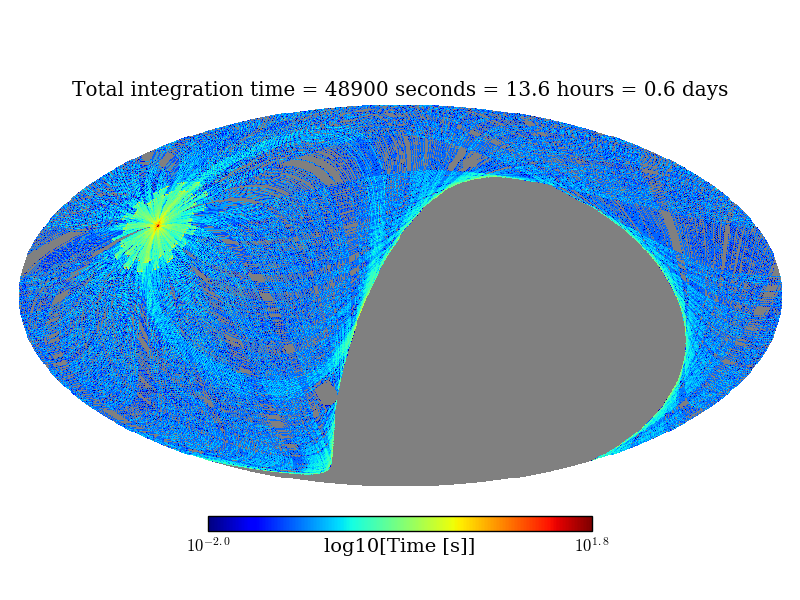 Total integration time = 48900 seconds = 13.6 hours = 0.6 days

$10^{-2.0}$ log10[Time [s]] $10^{1.8}$